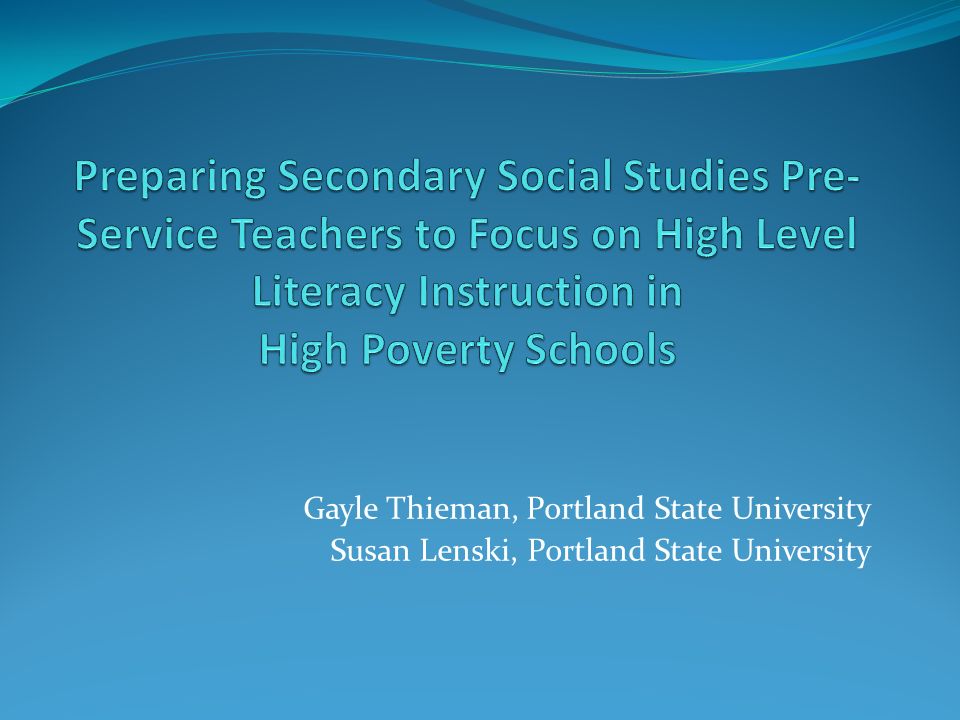 Preparing Secondary Social Studies Pre-Service Teachers to Focus on High Level Literacy Instruction in High Poverty Schools

Gayle Thieman, Portland State University
Susan Lenski, Portland State University